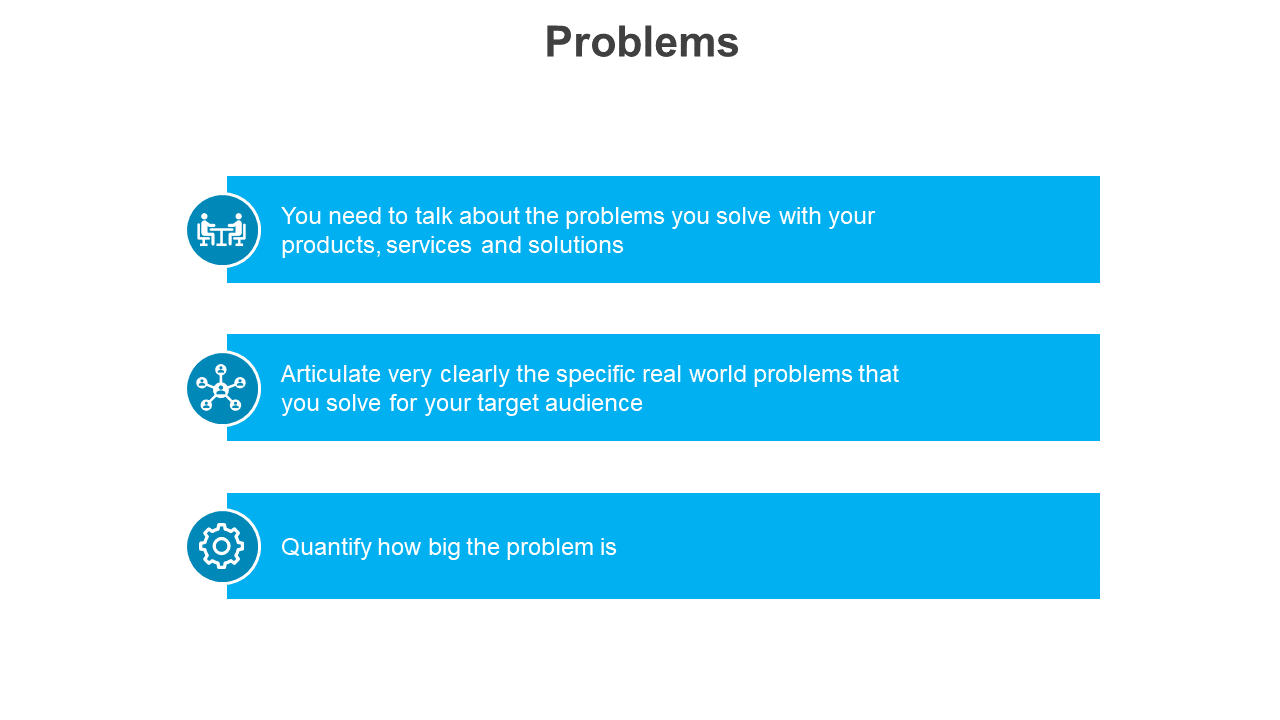 Problems

You need to talk about the problems you solve with your products, services and solutions

Articulate very clearly the specific real world problems that you solve for your target audience

Quantify how big the problem is